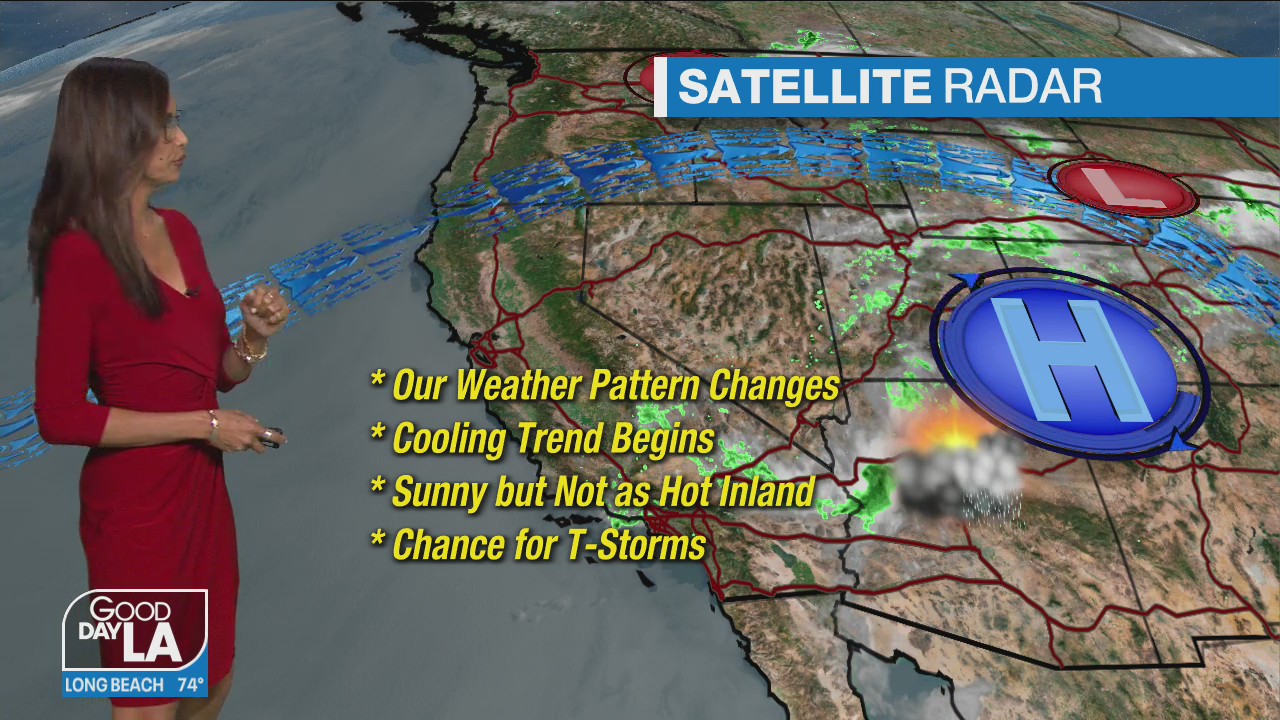 SATELLITE RADAR

L

H

* Our Weather Pattern Changes
* Cooling Trend Begins
* Sunny but Not as Hot Inland
* Chance for T-Storms

GOOD DAY LA
LONG BEACH 74°